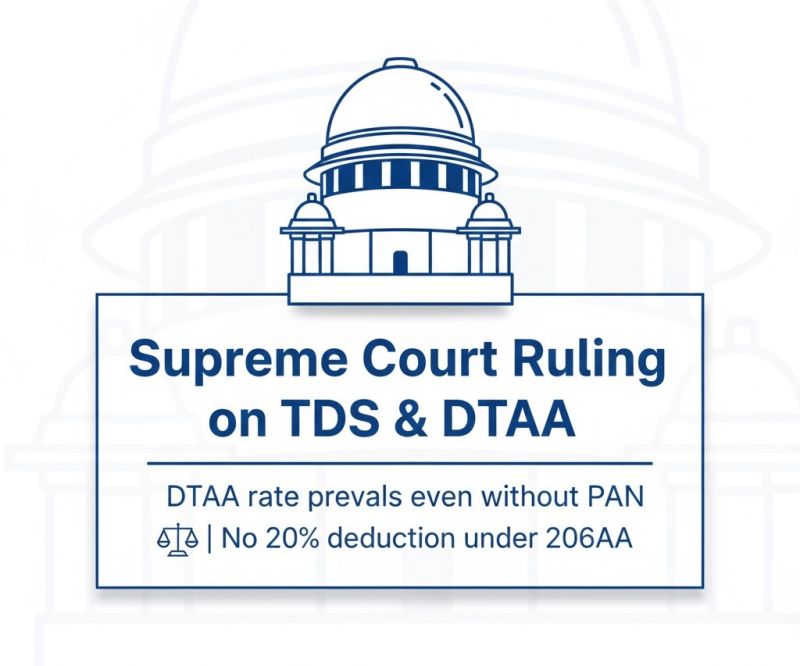 Supreme Court Ruling on TDS & DTAA

DTAA rate prevals even without PAN
| No 20% deduction under 206AA